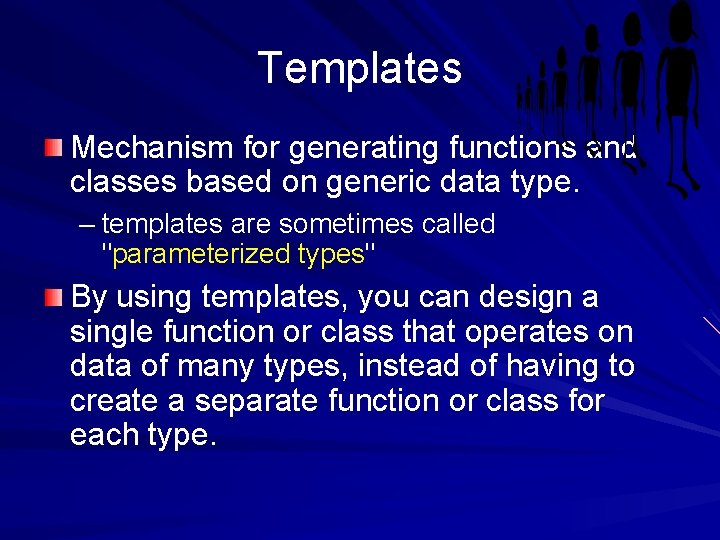 Templates

Mechanism for generating functions and classes based on generic data type.

– templates are sometimes called "parameterized types"

By using templates, you can design a single function or class that operates on data of many types, instead of having to create a separate function or class for each type.